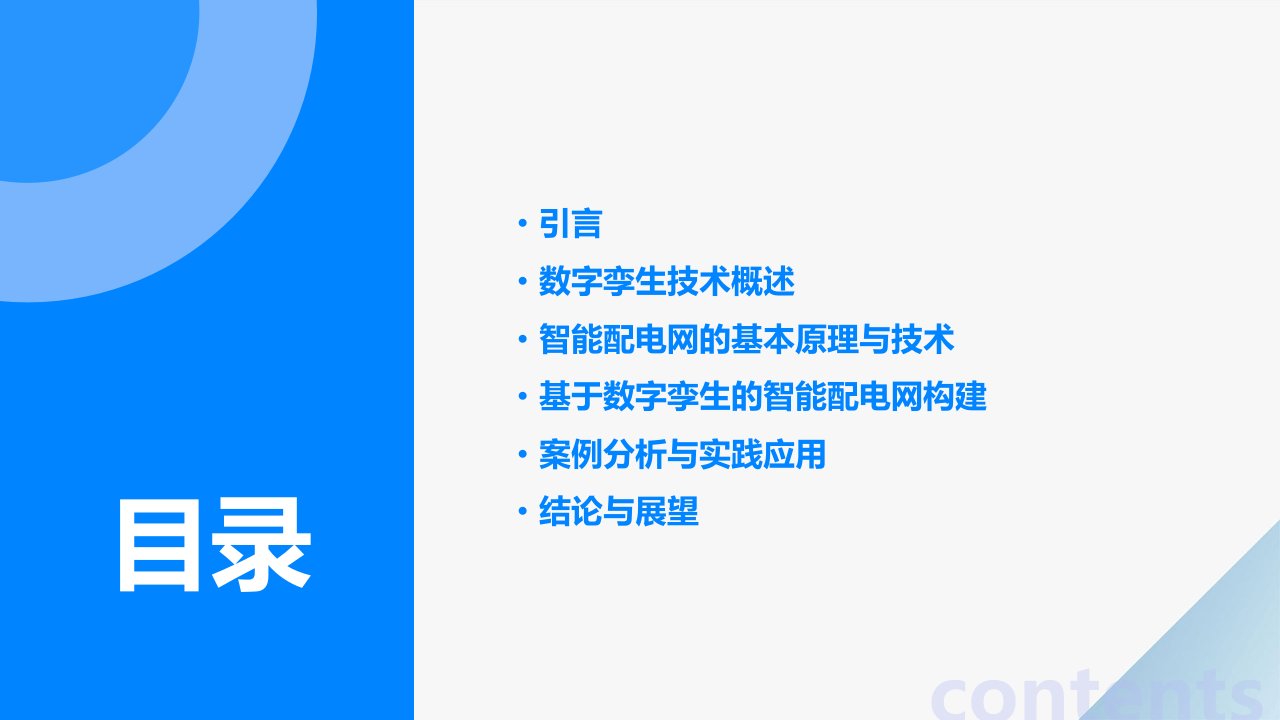 目录

• 引言
• 数字孪生技术概述
• 智能配电网的基本原理与技术
• 基于数字孪生的智能配电网构建
• 案例分析与实践应用
• 结论与展望

contents